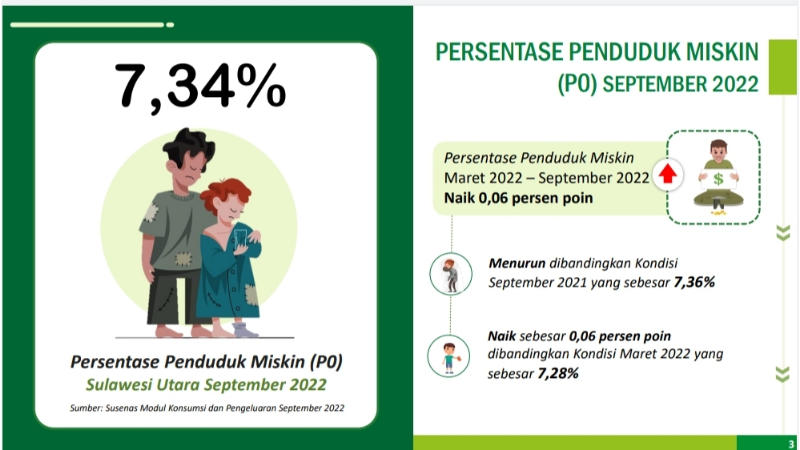 7,34%

Persentase Penduduk Miskin (P0)
Sulawesi Utara September 2022

Sumber: Susenas Modul Konsumsi dan Pengeluaran September 2022

PERSENTASE PENDUDUK MISKIN (P0) SEPTEMBER 2022

Persentase Penduduk Miskin Maret 2022 – September 2022
Naik 0,06 persen poin

$

Menurun dibandingkan Kondisi September 2021 yang sebesar 7,36%

Naik sebesar 0,06 persen poin dibandingkan Kondisi Maret 2022 yang sebesar 7,28%

3